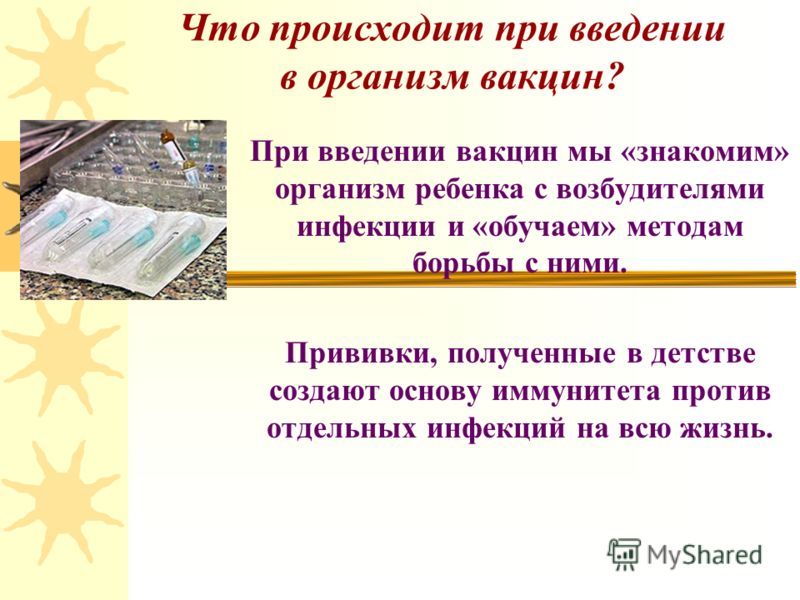 Что происходит при введении в организм вакцин?

При введении вакцин мы «знакомим» организм ребенка с возбудителями инфекции и «обучаем» методам борьбы с ними.

Прививки, полученные в детстве создают основу иммунитета против отдельных инфекций на всю жизнь.

MyShared